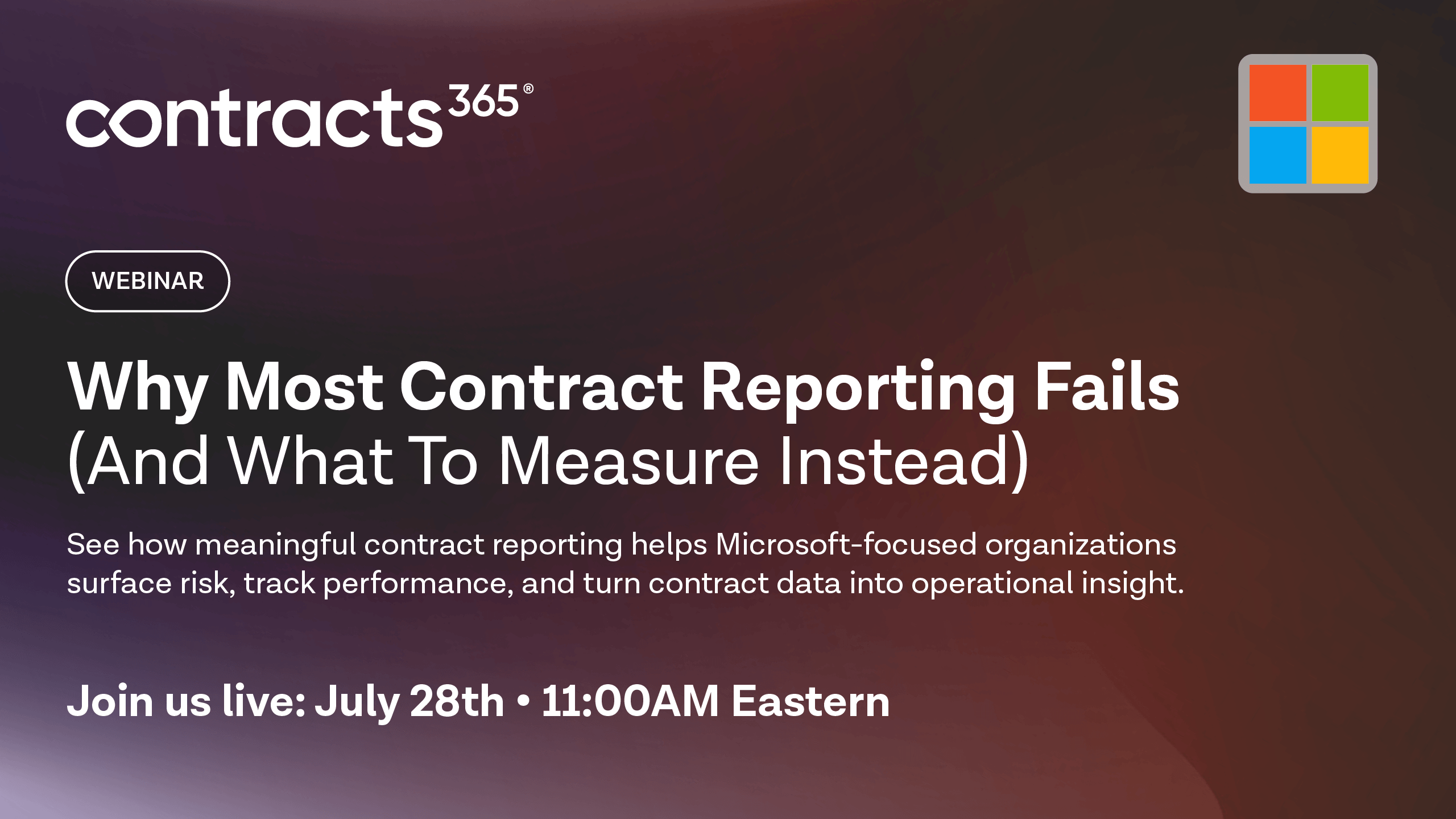 contracts365®

WEBINAR

Why Most Contract Reporting Fails
(And What To Measure Instead)

See how meaningful contract reporting helps Microsoft-focused organizations surface risk, track performance, and turn contract data into operational insight.

Join us live: July 28th • 11:00AM Eastern